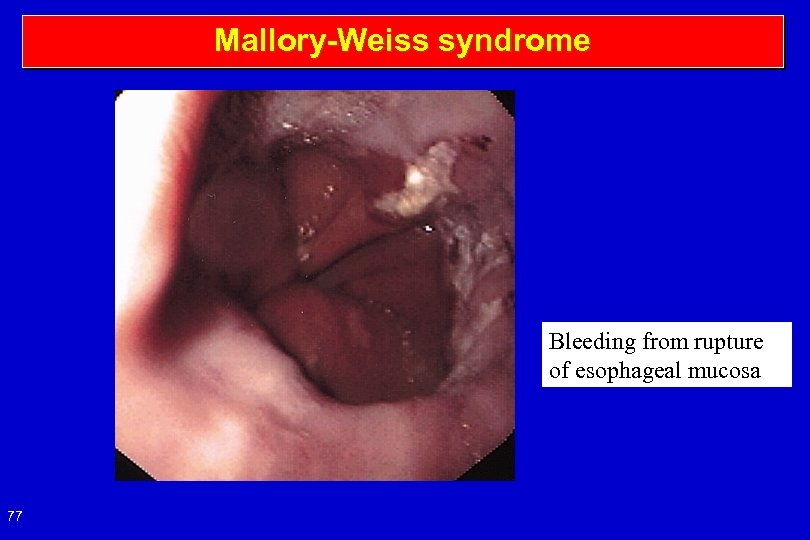 Mallory-Weiss syndrome

Bleeding from rupture of esophageal mucosa

77